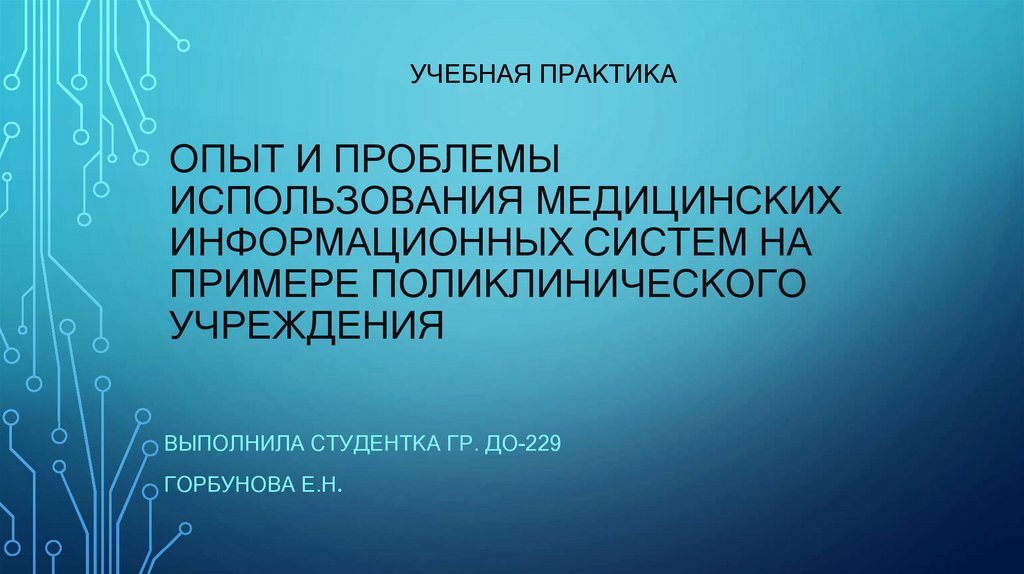 УЧЕБНАЯ ПРАКТИКА

ОПЫТ И ПРОБЛЕМЫ ИСПОЛЬЗОВАНИЯ МЕДИЦИНСКИХ ИНФОРМАЦИОННЫХ СИСТЕМ НА ПРИМЕРЕ ПОЛИКЛИНИЧЕСКОГО УЧРЕЖДЕНИЯ

ВЫПОЛНИЛА СТУДЕНТКА ГР. ДО-229

ГОРБУНОВА Е.Н.